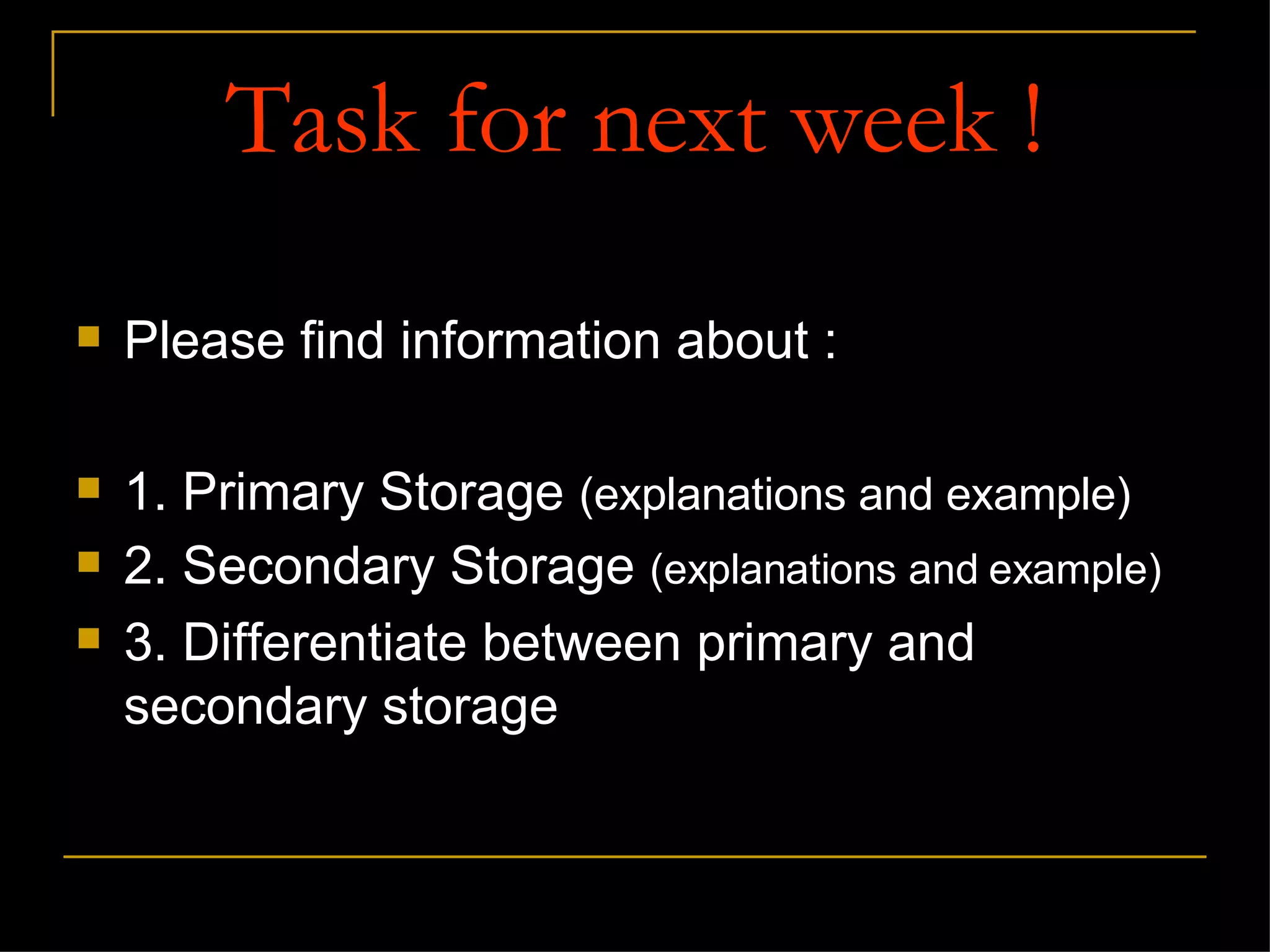 Task for next week !

Please find information about :

1. Primary Storage (explanations and example)

2. Secondary Storage (explanations and example)

3. Differentiate between primary and secondary storage